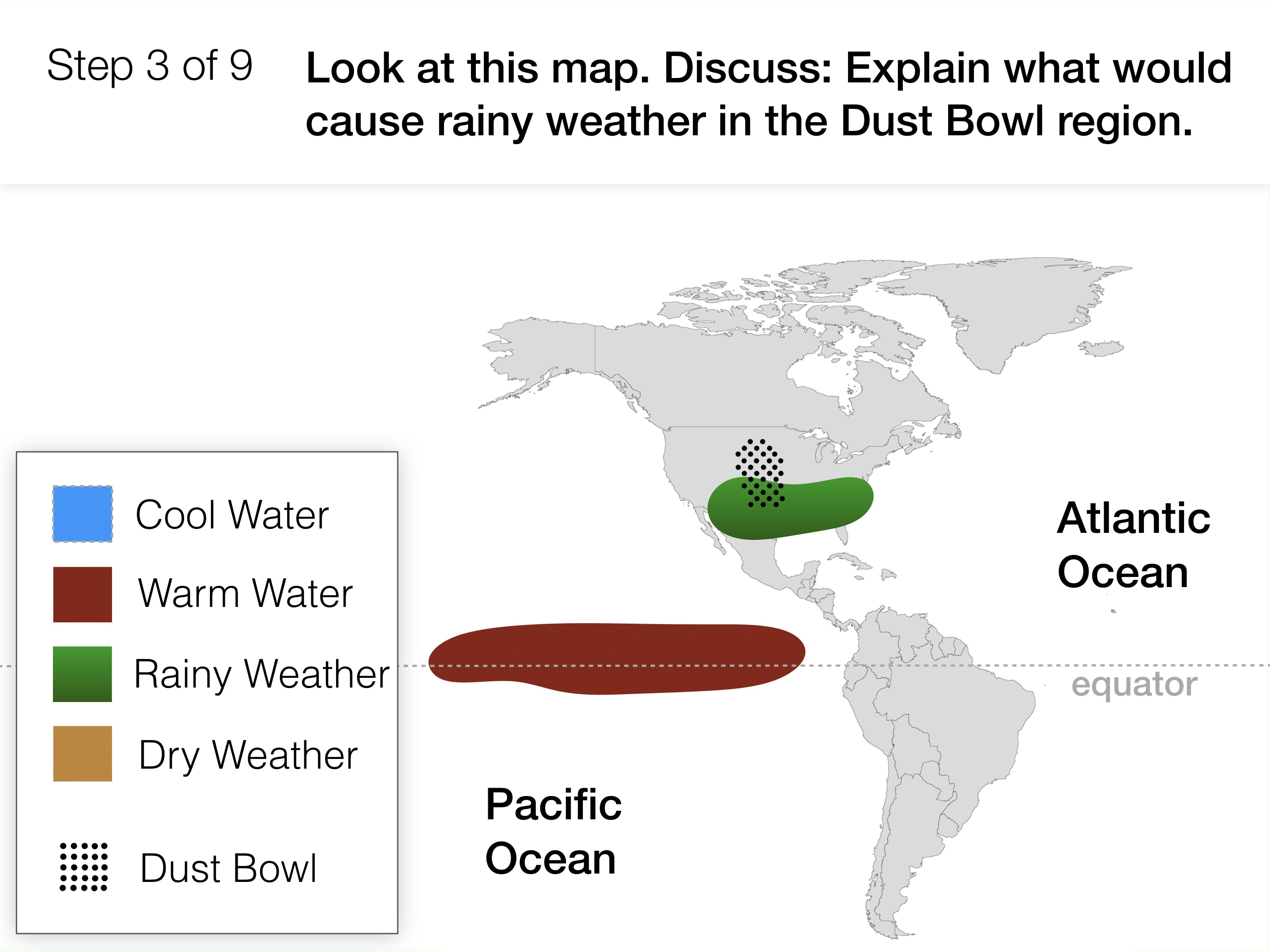 Step 3 of 9

Look at this map. Discuss: Explain what would cause rainy weather in the Dust Bowl region.

Cool Water
Warm Water
Rainy Weather
Dry Weather
Dust Bowl

Atlantic Ocean

equator

Pacific Ocean